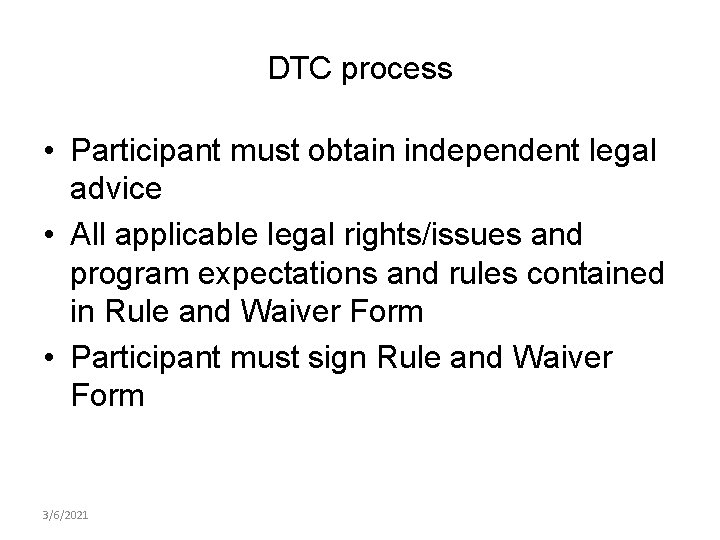 DTC process

• Participant must obtain independent legal advice
• All applicable legal rights/issues and program expectations and rules contained in Rule and Waiver Form
• Participant must sign Rule and Waiver Form

3/6/2021